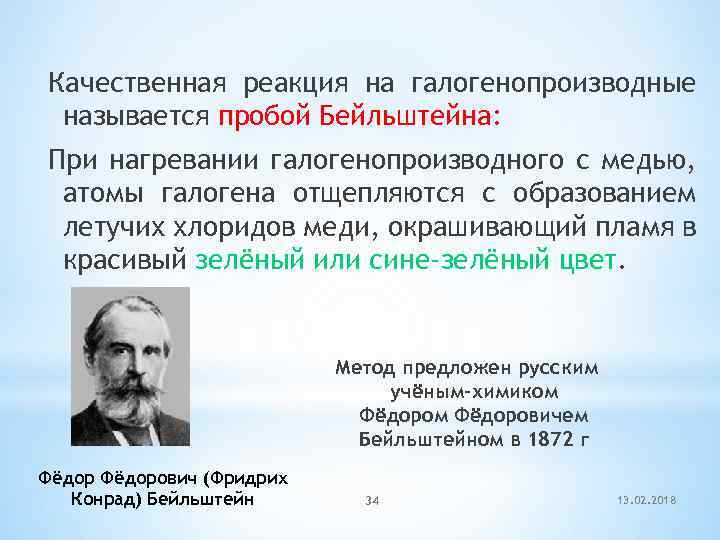 Качественная реакция на галогенопроизводные называется пробой Бейльштейна:

При нагревании галогенопроизводного с медью, атомы галогена отщепляются с образованием летучих хлоридов меди, окрашивающий пламя в красивый зелёный или сине-зелёный цвет.

Метод предложен русским учёным-химиком Фёдором Фёдоровичем Бейльштейном в 1872 г

Фёдор Фёдорович (Фридрих Конрад) Бейльштейн

34

13.02.2018